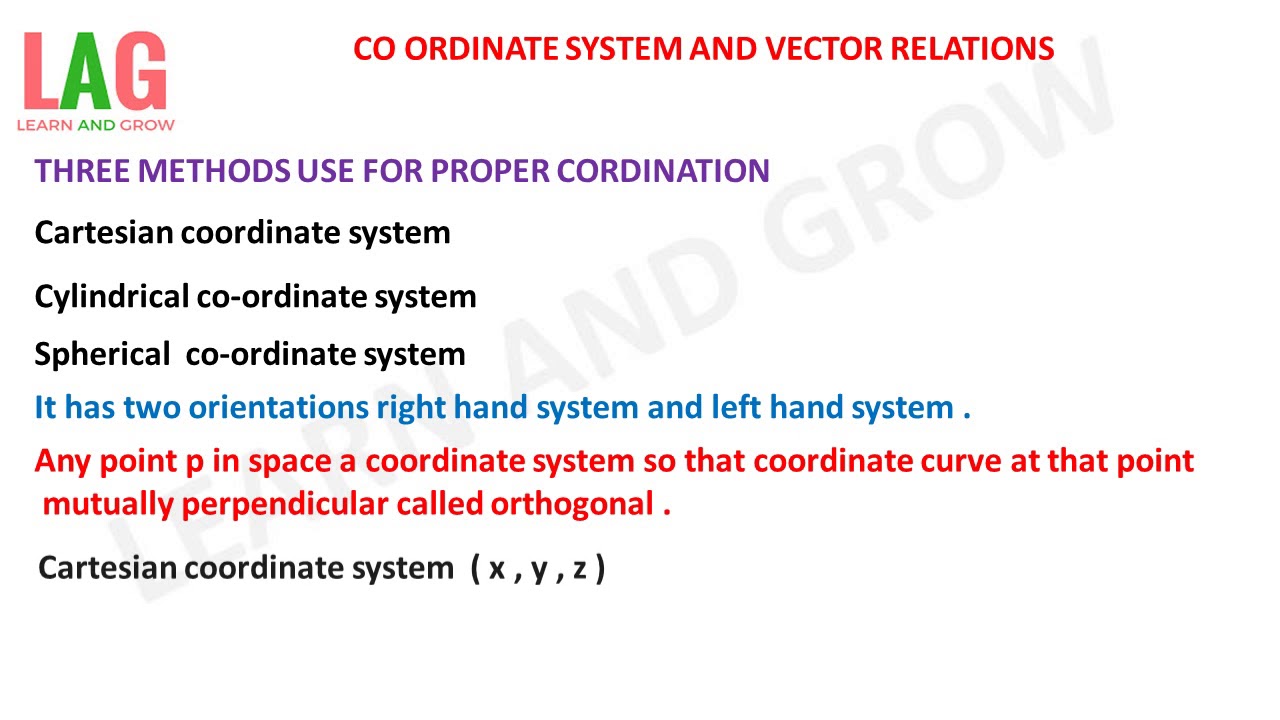 LAG
LEARN AND GROW

CO ORDINATE SYSTEM AND VECTOR RELATIONS

THREE METHODS USE FOR PROPER CORDINATION

Cartesian coordinate system

Cylindrical co-ordinate system

Spherical co-ordinate system

It has two orientations right hand system and left hand system .

Any point p in space a coordinate system so that coordinate curve at that point mutually perpendicular called orthogonal .

Cartesian coordinate system ( x , y , z )

LEARN AND GROW